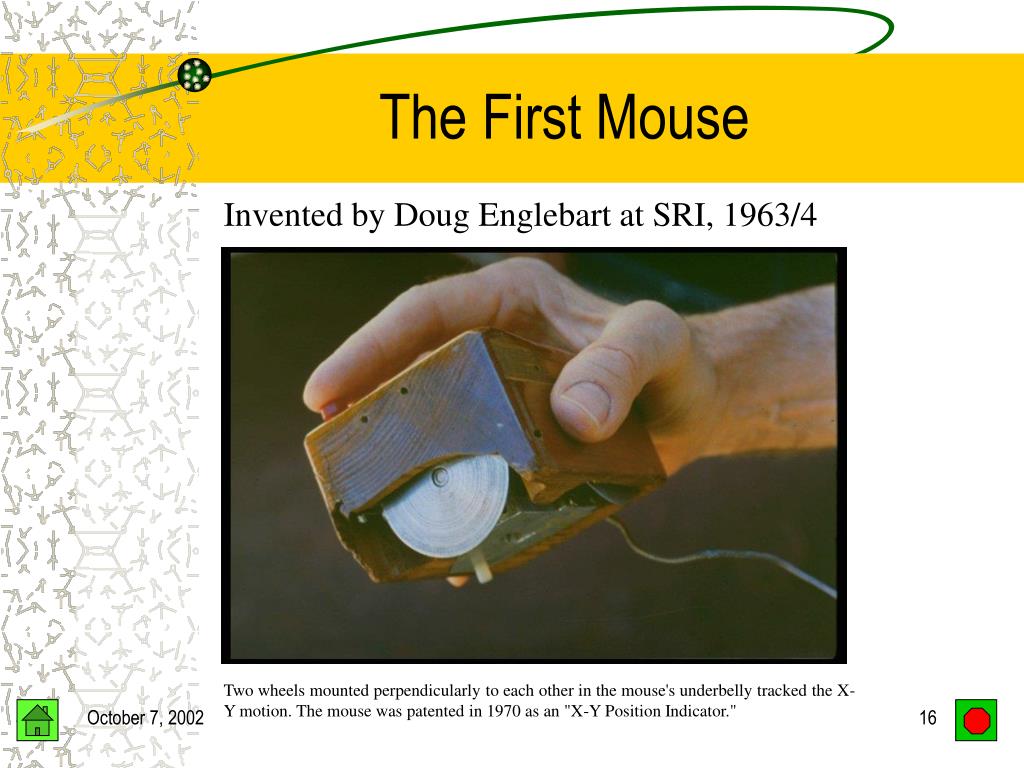 The First Mouse

Invented by Doug Englebart at SRI, 1963/4

©

Two wheels mounted perpendicularly to each other in the mouse's underbelly tracked the X-Y motion. The mouse was patented in 1970 as an "X-Y Position Indicator."

October 7, 2002

16